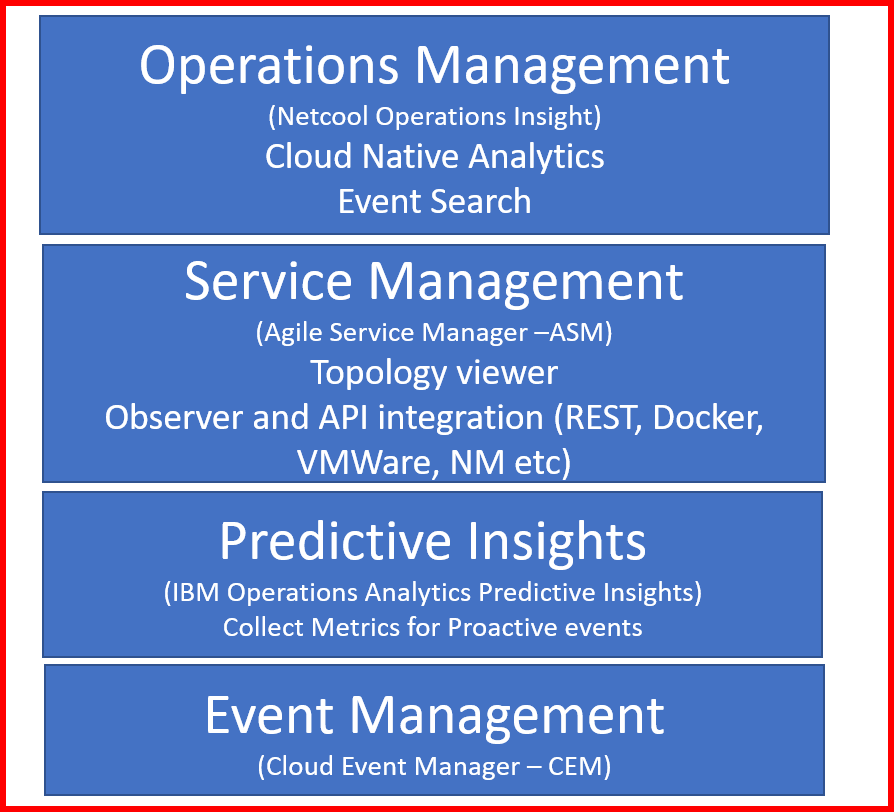 Operations Management
(Netcool Operations Insight)
Cloud Native Analytics
Event Search

Service Management
(Agile Service Manager –ASM)
Topology viewer
Observer and API integration (REST, Docker, VMWare, NM etc)

Predictive Insights
(IBM Operations Analytics Predictive Insights)
Collect Metrics for Proactive events

Event Management
(Cloud Event Manager – CEM)